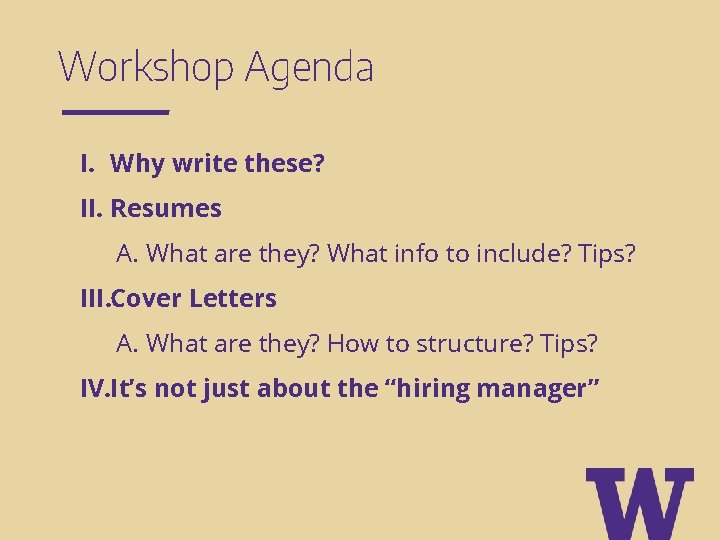 Workshop Agenda

I. Why write these?

II. Resumes

A. What are they? What info to include? Tips?

III.Cover Letters

A. What are they? How to structure? Tips?

IV.It’s not just about the “hiring manager”

W